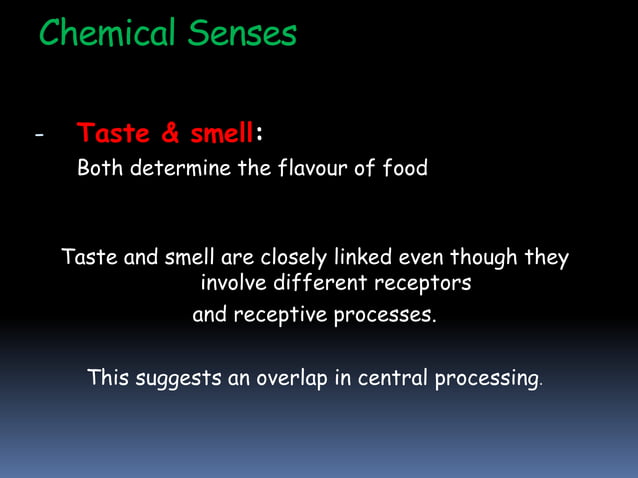 Chemical Senses

- Taste & smell:
Both determine the flavour of food

Taste and smell are closely linked even though they involve different receptors
and receptive processes.

This suggests an overlap in central processing.